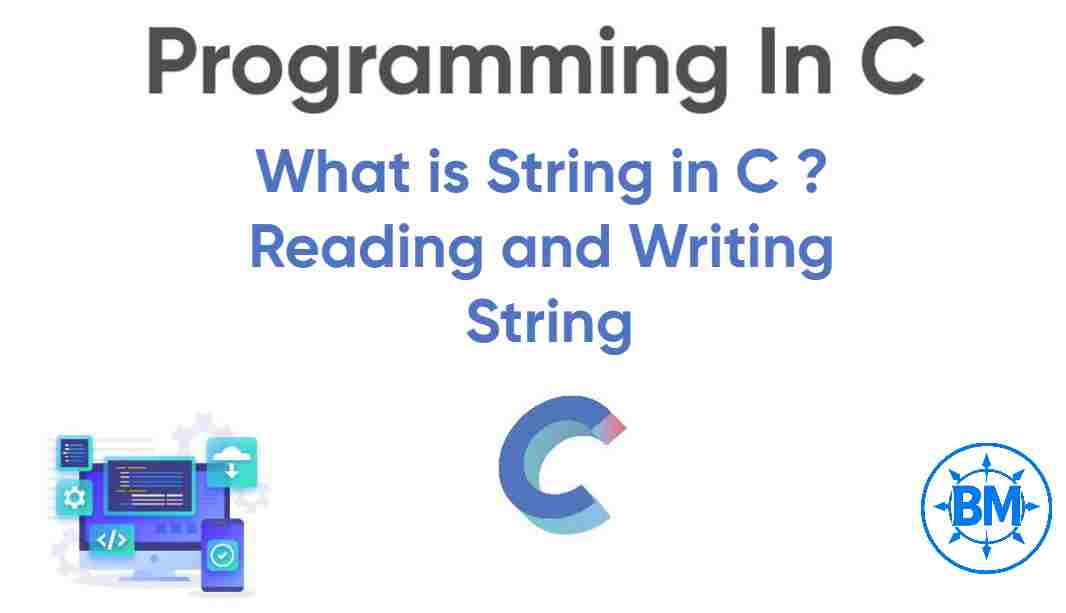 Programming In C

What is String in C ?
Reading and Writing
String

</>

BM